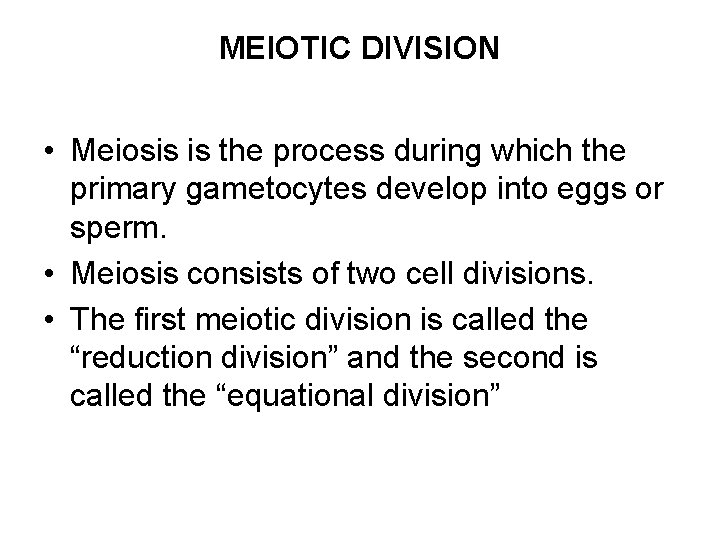 MEIOTIC DIVISION

• Meiosis is the process during which the primary gametocytes develop into eggs or sperm.
• Meiosis consists of two cell divisions.
• The first meiotic division is called the “reduction division” and the second is called the “equational division”